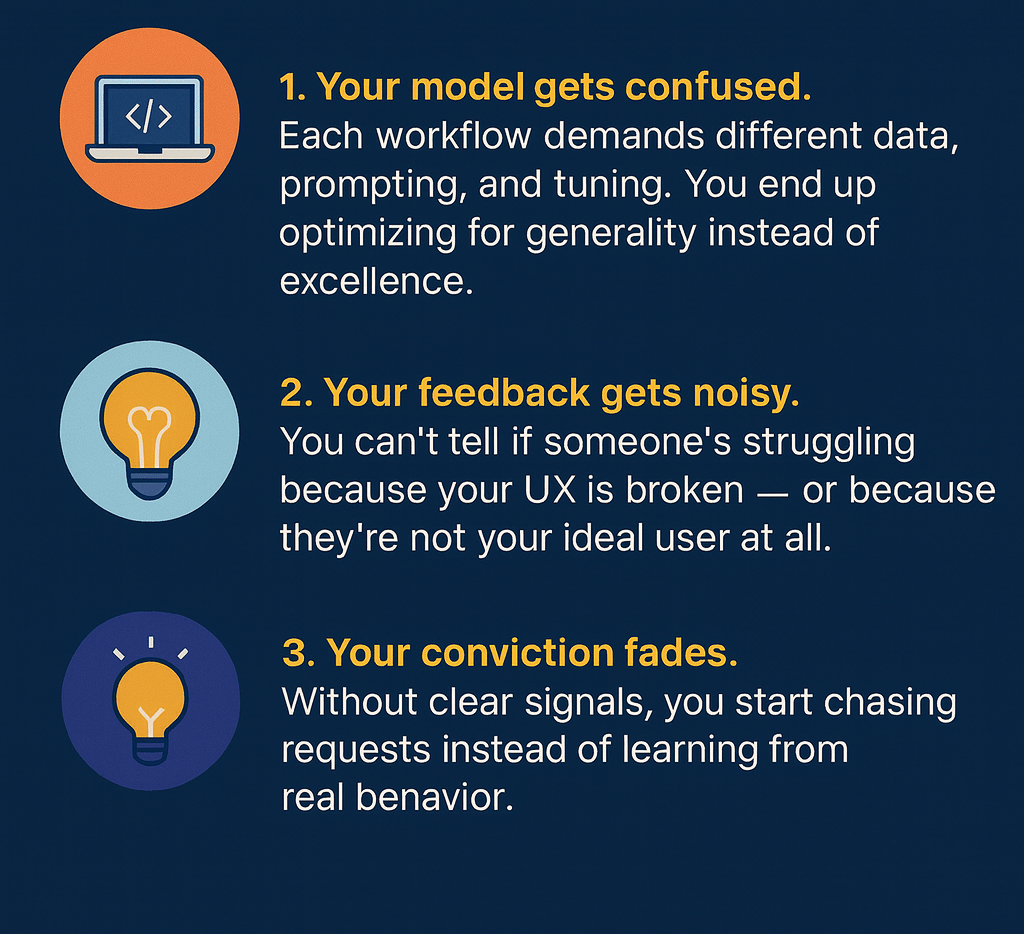 </>

1. Your model gets confused.
Each workflow demands different data, prompting, and tuning. You end up optimizing for generality instead of excellence.

2. Your feedback gets noisy.
You can't tell if someone's struggling because your UX is broken — or because they're not your ideal user at all.

3. Your conviction fades.
Without clear signals, you start chasing requests instead of learning from real benavior.